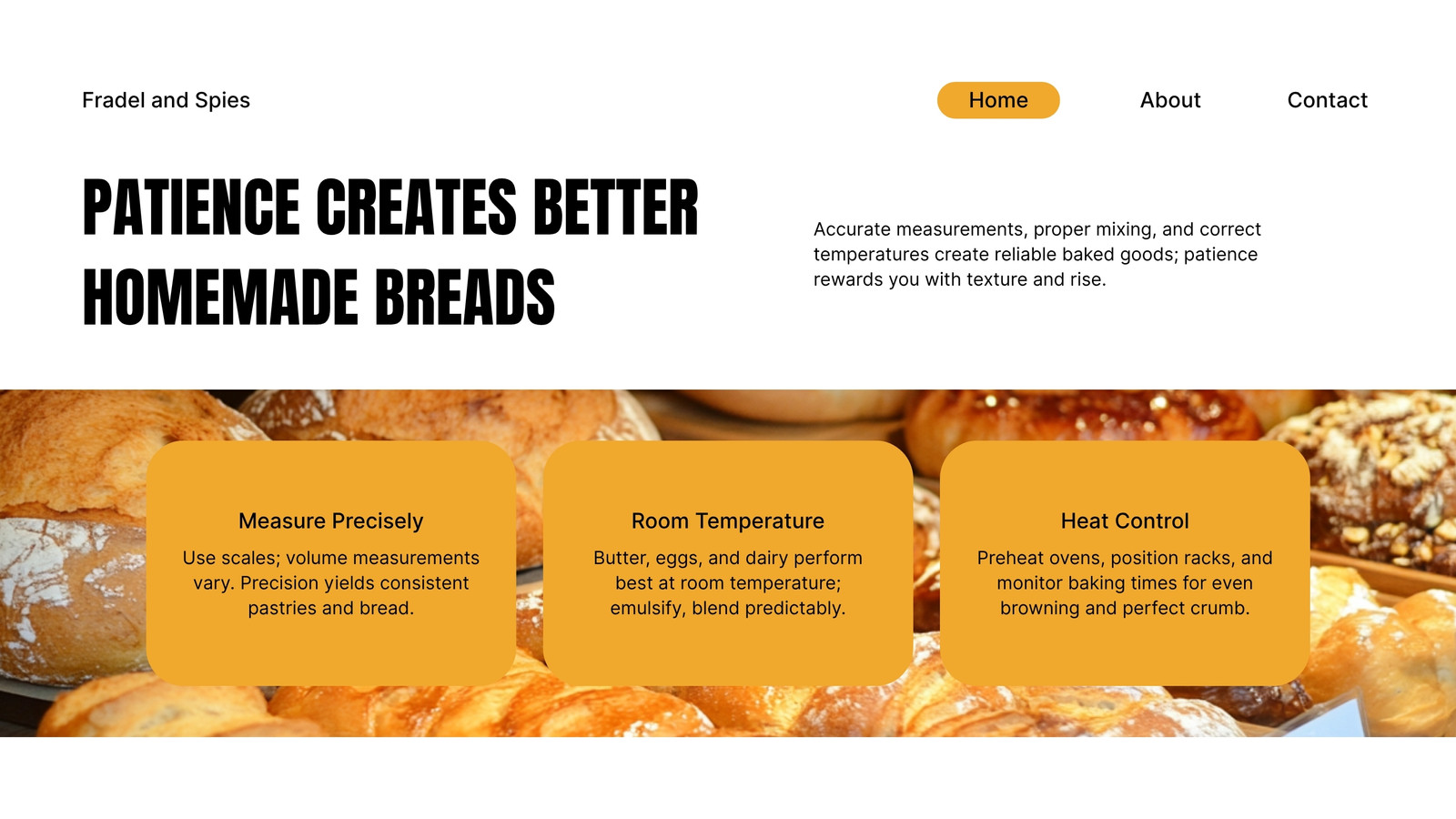 Fradel and Spies

Home

About

Contact

PATIENCE CREATES BETTER HOMEMADE BREADS

Accurate measurements, proper mixing, and correct temperatures create reliable baked goods; patience rewards you with texture and rise.

Measure Precisely

Use scales; volume measurements vary. Precision yields consistent pastries and bread.

Room Temperature

Butter, eggs, and dairy perform best at room temperature; emulsify, blend predictably.

Heat Control

Preheat ovens, position racks, and monitor baking times for even browning and perfect crumb.